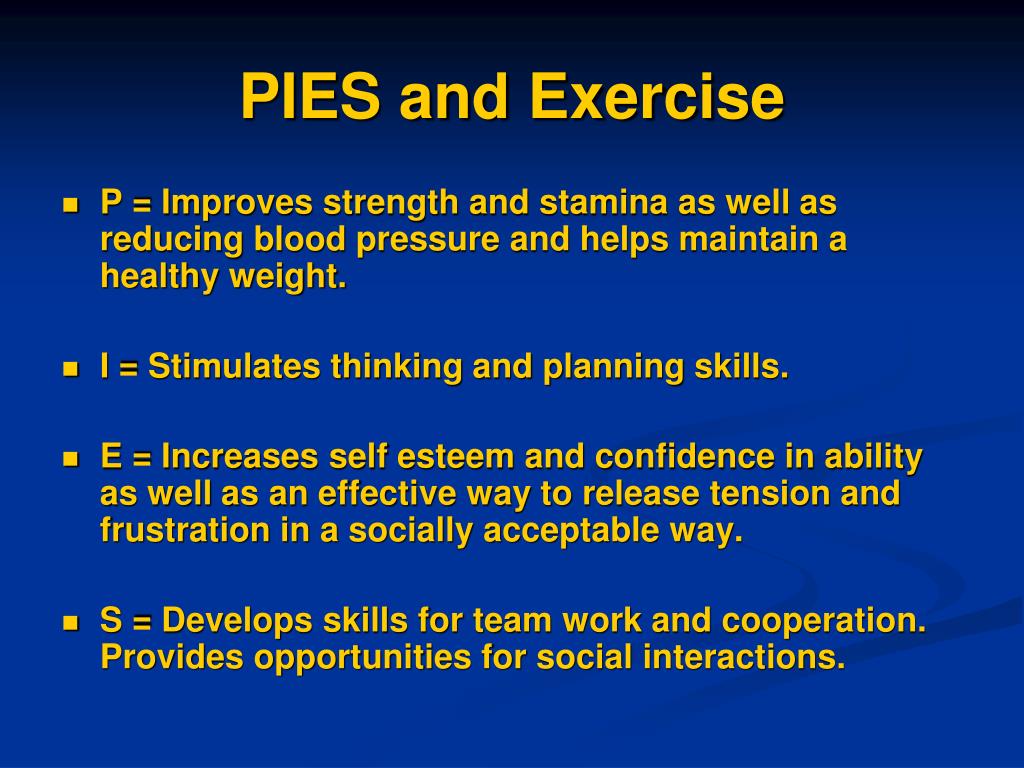 PIES and Exercise

- P = Improves strength and stamina as well as reducing blood pressure and helps maintain a healthy weight.

- I = Stimulates thinking and planning skills.

- E = Increases self esteem and confidence in ability as well as an effective way to release tension and frustration in a socially acceptable way.

- S = Develops skills for team work and cooperation. Provides opportunities for social interactions.